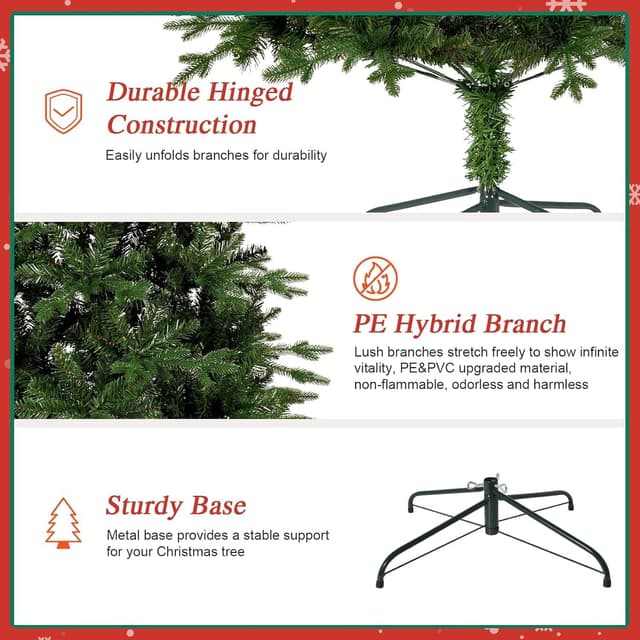 Durable Hinged Construction

Easily unfolds branches for durability

PE Hybrid Branch

Lush branches stretch freely to show infinite vitality, PE&PVC upgraded material, non-flammable, odorless and harmless

Sturdy Base

Metal base provides a stable support for your Christmas tree